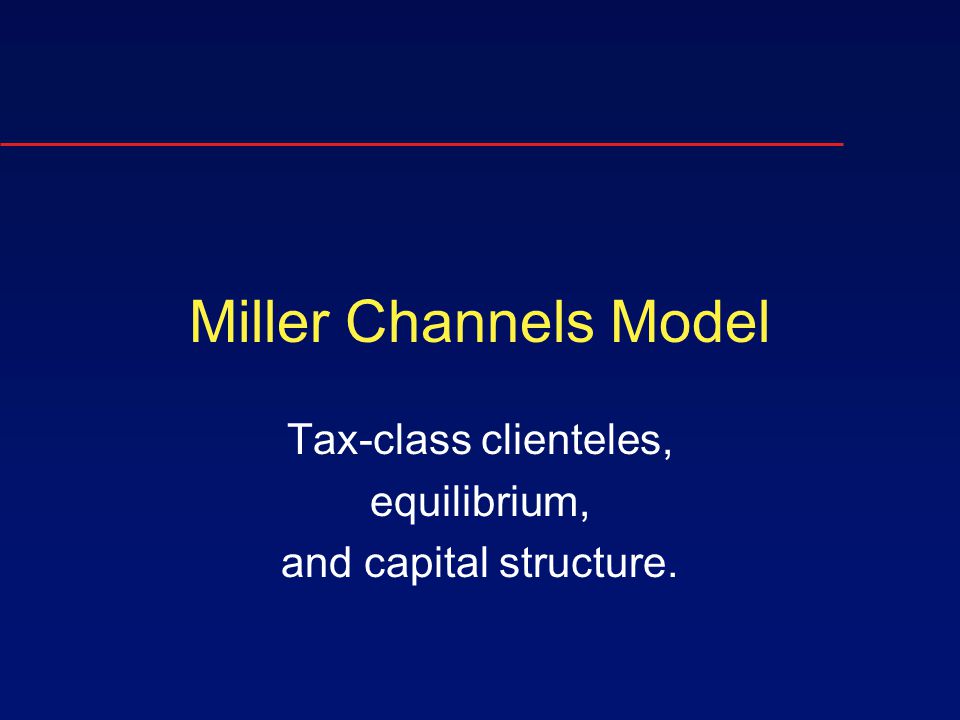 Miller Channels Model

Tax-class clienteles,
equilibrium,
and capital structure.